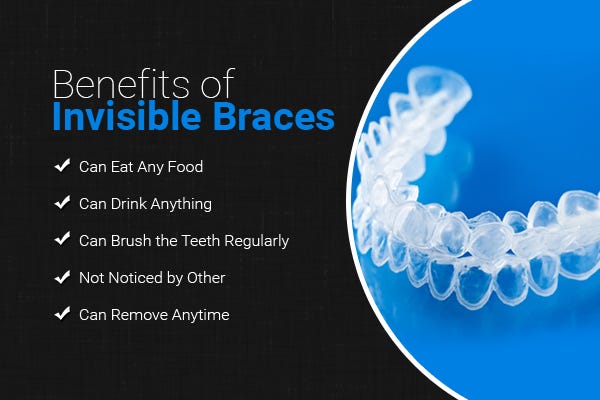 Benefits of
Invisible Braces

✔ Can Eat Any Food

✔ Can Drink Anything

✔ Can Brush the Teeth Regularly

✔ Not Noticed by Other

✔ Can Remove Anytime